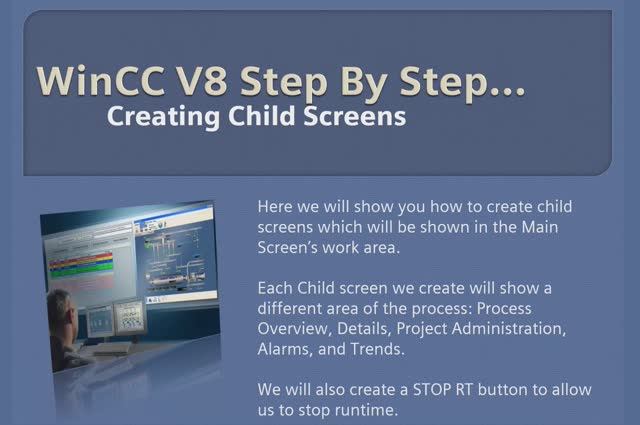 WinCC V8 Step By Step…
Creating Child Screens

Here we will show you how to create child screens which will be shown in the Main Screen's work area.

Each Child screen we create will show a different area of the process: Process Overview, Details, Project Administration, Alarms, and Trends.

We will also create a STOP RT button to allow us to stop runtime.